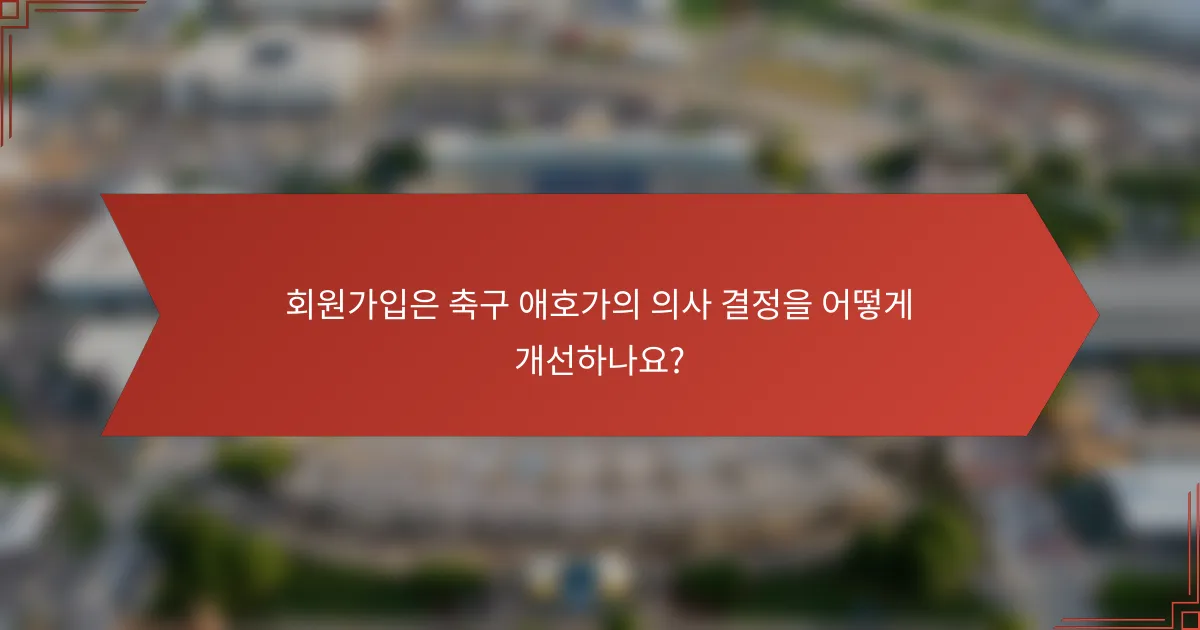 회원가입은 축구 애호가의 의사 결정을 어떻게 개선하나요?